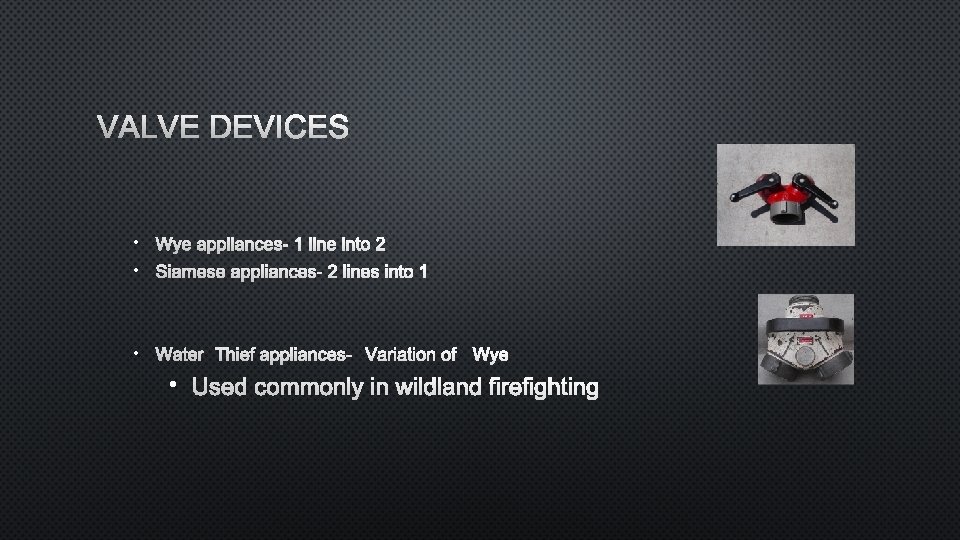 VALVE DEVICES

• Wye appliances- 1 line into 2
• Siamese appliances- 2 lines into 1

• Water Thief appliances- Variation of Wye
  • Used commonly in wildland firefighting